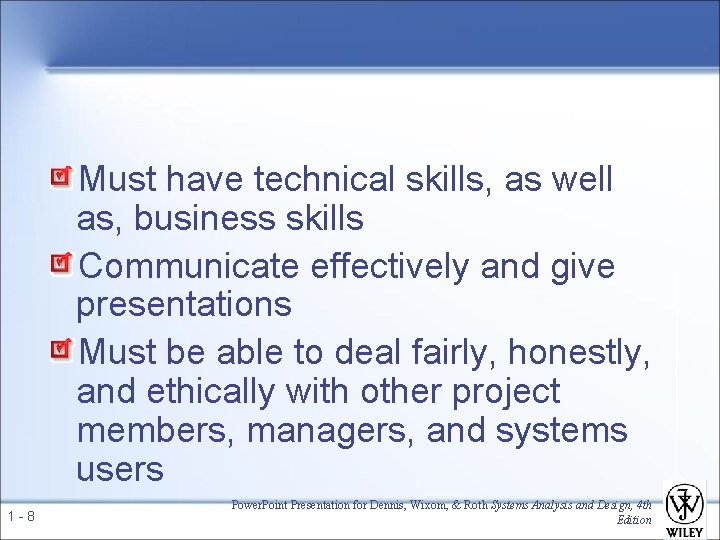 Must have technical skills, as well as, business skills

Communicate effectively and give presentations

Must be able to deal fairly, honestly, and ethically with other project members, managers, and systems users

1 - 8

PowerPoint Presentation for Dennis, Wixom, & Roth Systems Analysis and Design, 4th Edition

WILEY